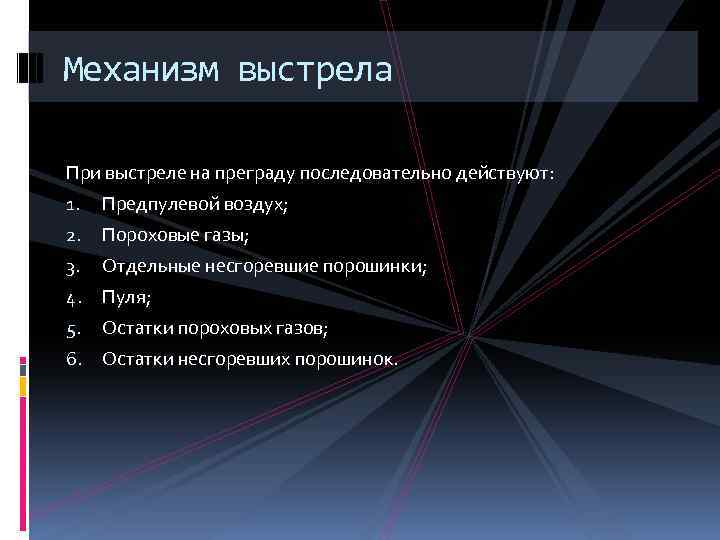 Механизм выстрела

При выстреле на преграду последовательно действуют:
1. Предпулевой воздух;
2. Пороховые газы;
3. Отдельные несгоревшие порошинки;
4. Пуля;
5. Остатки пороховых газов;
6. Остатки несгоревших порошинок.